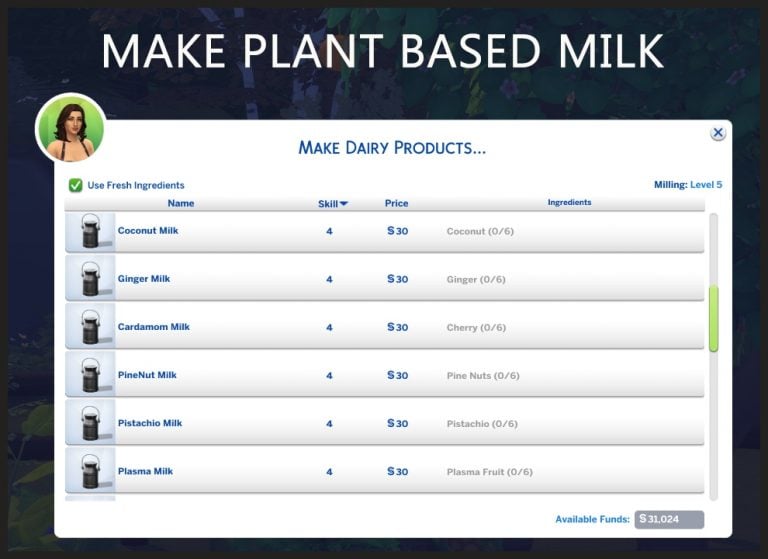 MAKE PLANT BASED MILK

MAKE DAIRY PRODUCTS...

Use Fresh Ingredients

Milling: Level 5

| Name | Skill | Price | Ingredients |
|---|---|---|---|
| Coconut Milk | 4 | §30 | Coconut (0/6) |
| Ginger Milk | 4 | §30 | Ginger (0/6) |
| Cardamom Milk | 4 | §30 | Cherry (0/6) |
| PineNut Milk | 4 | §30 | Pine Nuts (0/6) |
| Pistachio Milk | 4 | §30 | Pistachio (0/6) |
| Plasma Milk | 4 | §30 | Plasma Fruit (0/6) |

Available Funds: §31,024